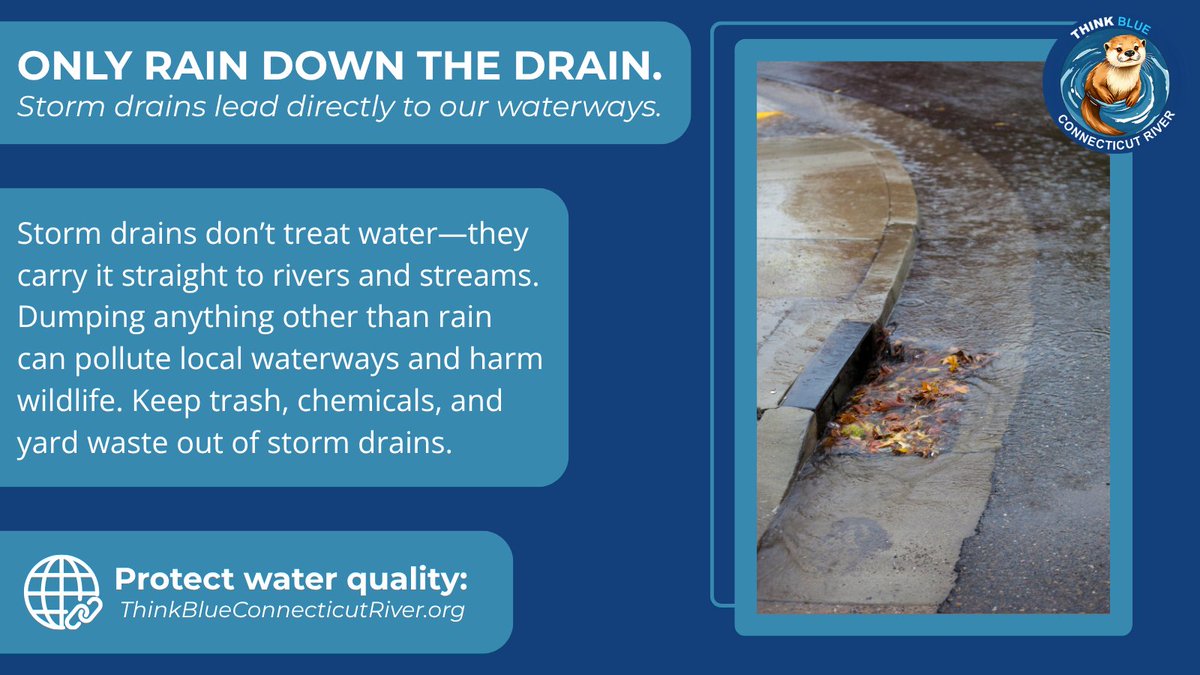 ONLY RAIN DOWN THE DRAIN.
Storm drains lead directly to our waterways.

Storm drains don't treat water—they carry it straight to rivers and streams. Dumping anything other than rain can pollute local waterways and harm wildlife. Keep trash, chemicals, and yard waste out of storm drains.

Protect water quality:
ThinkBlueConnecticutRiver.org

THINK BLUE
CONNECTICUT RIVER